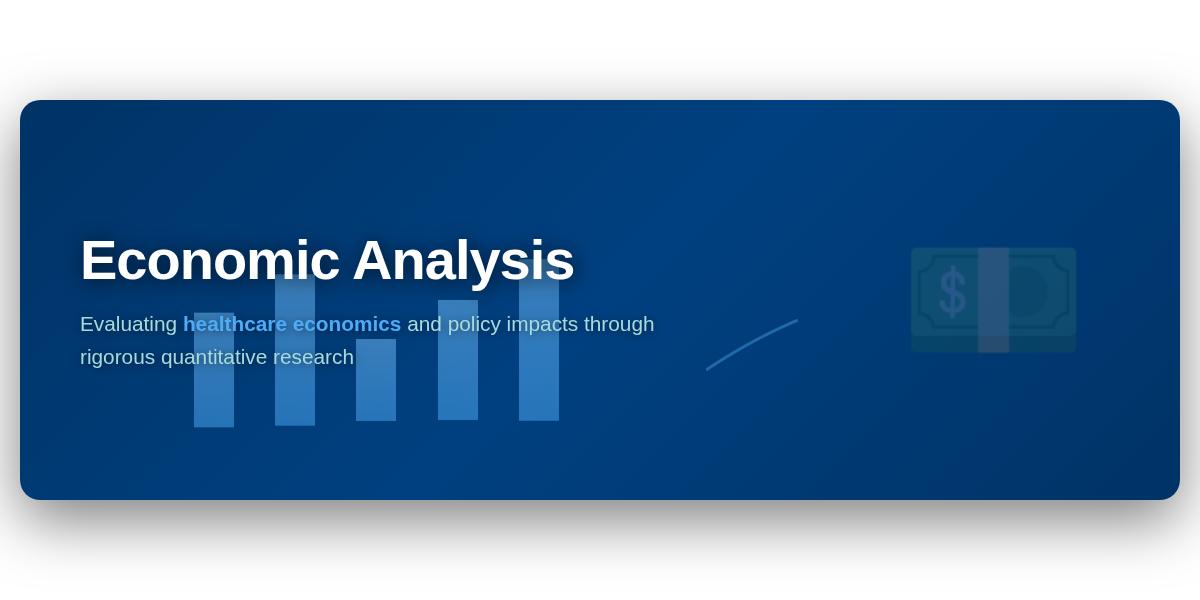 Economic Analysis

Evaluating healthcare economics and policy impacts through rigorous quantitative research